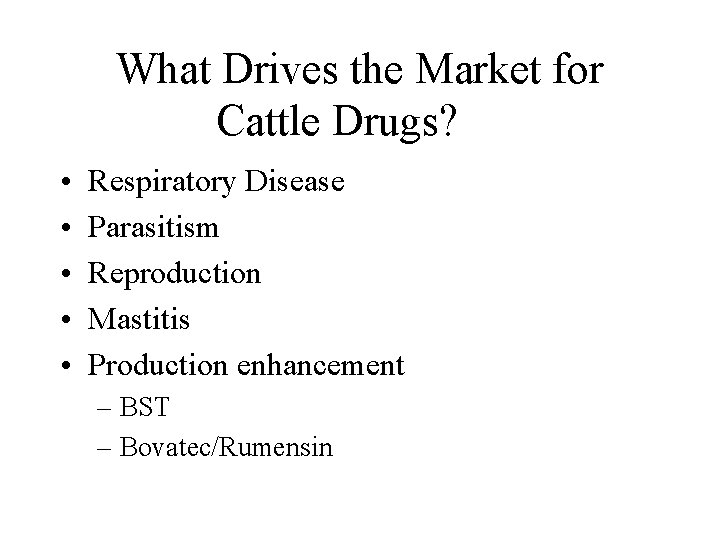 What Drives the Market for Cattle Drugs?

• Respiratory Disease
• Parasitism
• Reproduction
• Mastitis
• Production enhancement
– BST
– Bovatec/Rumensin